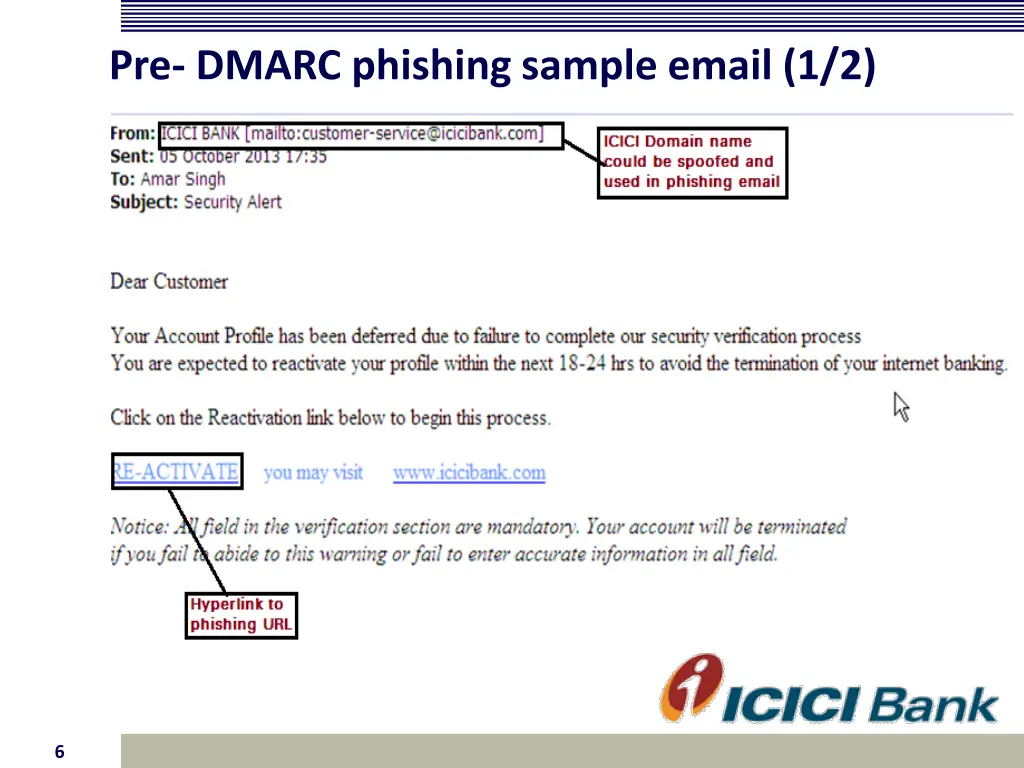 Pre- DMARC phishing sample email (1/2)

From: ICICI BANK [mailto:customer-service@icicibank.com]
Sent: 05 October 2013 17:35
To: Amar Singh
Subject: Security Alert

ICICI Domain name could be spoofed and used in phishing email

Dear Customer

Your Account Profile has been deferred due to failure to complete our security verification process
You are expected to reactivate your profile within the next 18-24 hrs to avoid the termination of your internet banking.

Click on the Reactivation link below to begin this process.

RE-ACTIVATE you may visit www.icicibank.com

Notice: All field in the verification section are mandatory. Your account will be terminated if you fail to abide to this warning or fail to enter accurate information in all field.

Hyperlink to phishing URL

ICICI Bank

6